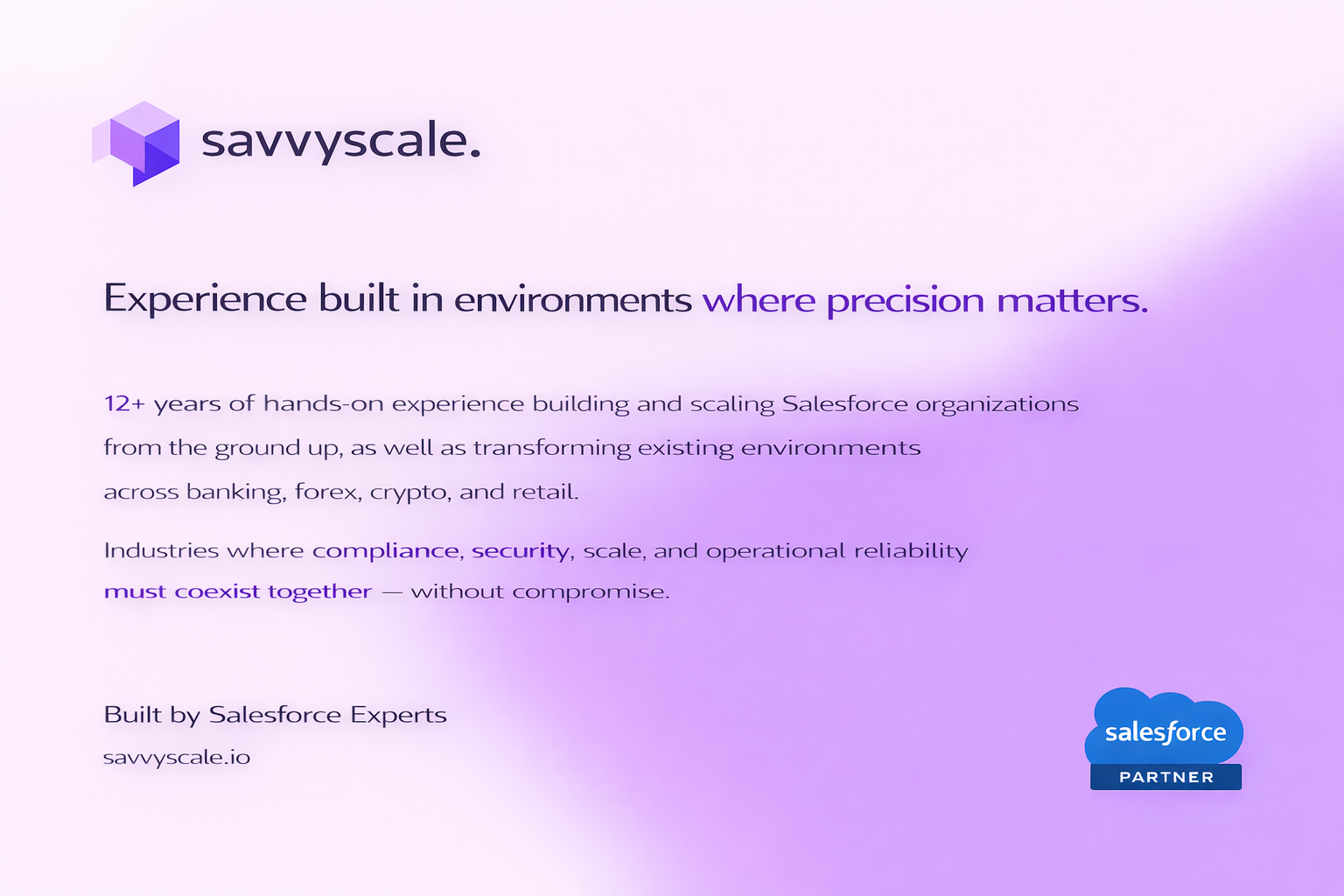 savvyscale.

Experience built in environments where precision matters.

12+ years of hands-on experience building and scaling Salesforce organizations from the ground up, as well as transforming existing environments across banking, forex, crypto, and retail.

Industries where compliance, security, scale, and operational reliability must coexist together — without compromise.

Built by Salesforce Experts
savvyscale.io

salesforce
PARTNER